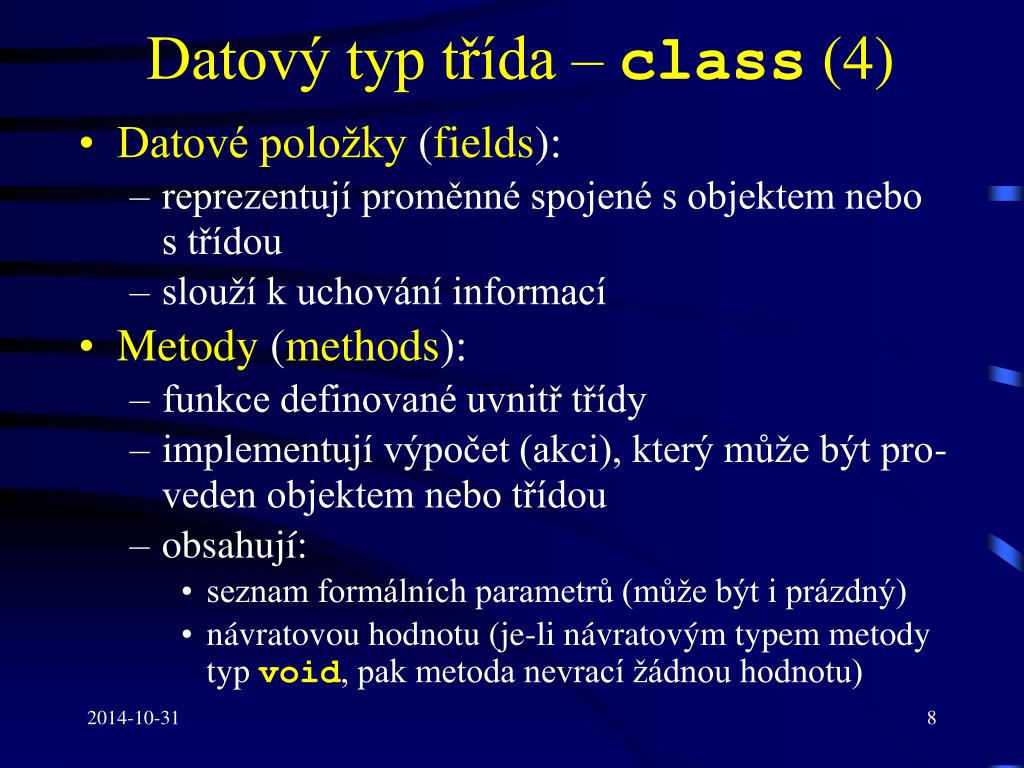 Datový typ třída – class (4)

• Datové položky (fields):
– reprezentují proměnné spojené s objektem nebo s třídou
– slouží k uchování informací
• Metody (methods):
– funkce definované uvnitř třídy
– implementují výpočet (akci), který může být proveden objektem nebo třídou
– obsahují:
• seznam formálních parametrů (může být i prázdný)
• návratovou hodnotu (je-li návratovým typem metody typ void, pak metoda nevrací žádnou hodnotu)

2014-10-31

8